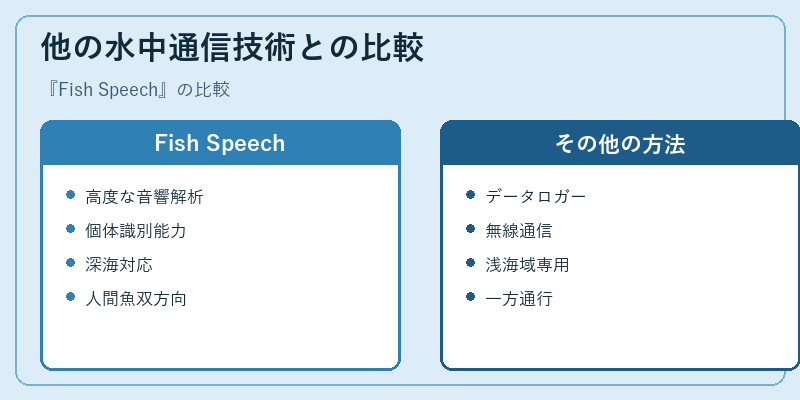 他の水中通信技術との比較

『Fish Speech』の比較

Fish Speech

- 高度な音響解析
- 個体識別能力
- 深海対応
- 人間魚双方向

その他の方法

- データロガー
- 無線通信
- 浅海域専用
- 一方通行